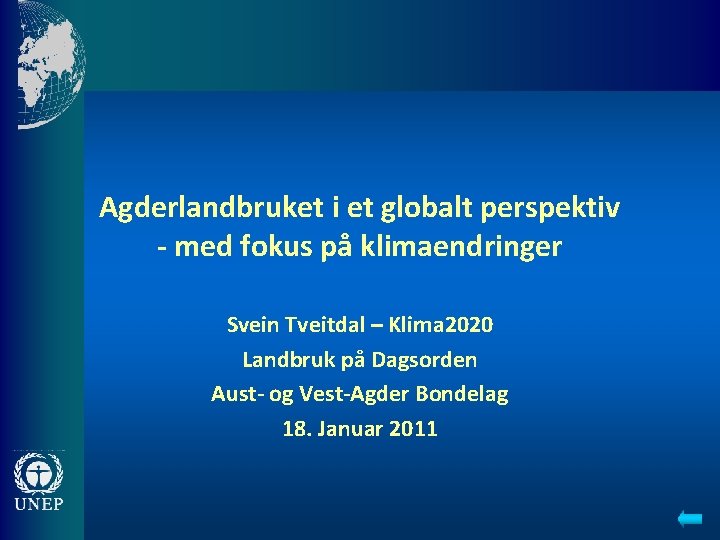 Agderlandbruket i et globalt perspektiv
- med fokus på klimaendringer

Svein Tveitdal – Klima2020
Landbruk på Dagsorden
Aust- og Vest-Agder Bondelag
18. Januar 2011

UNEP